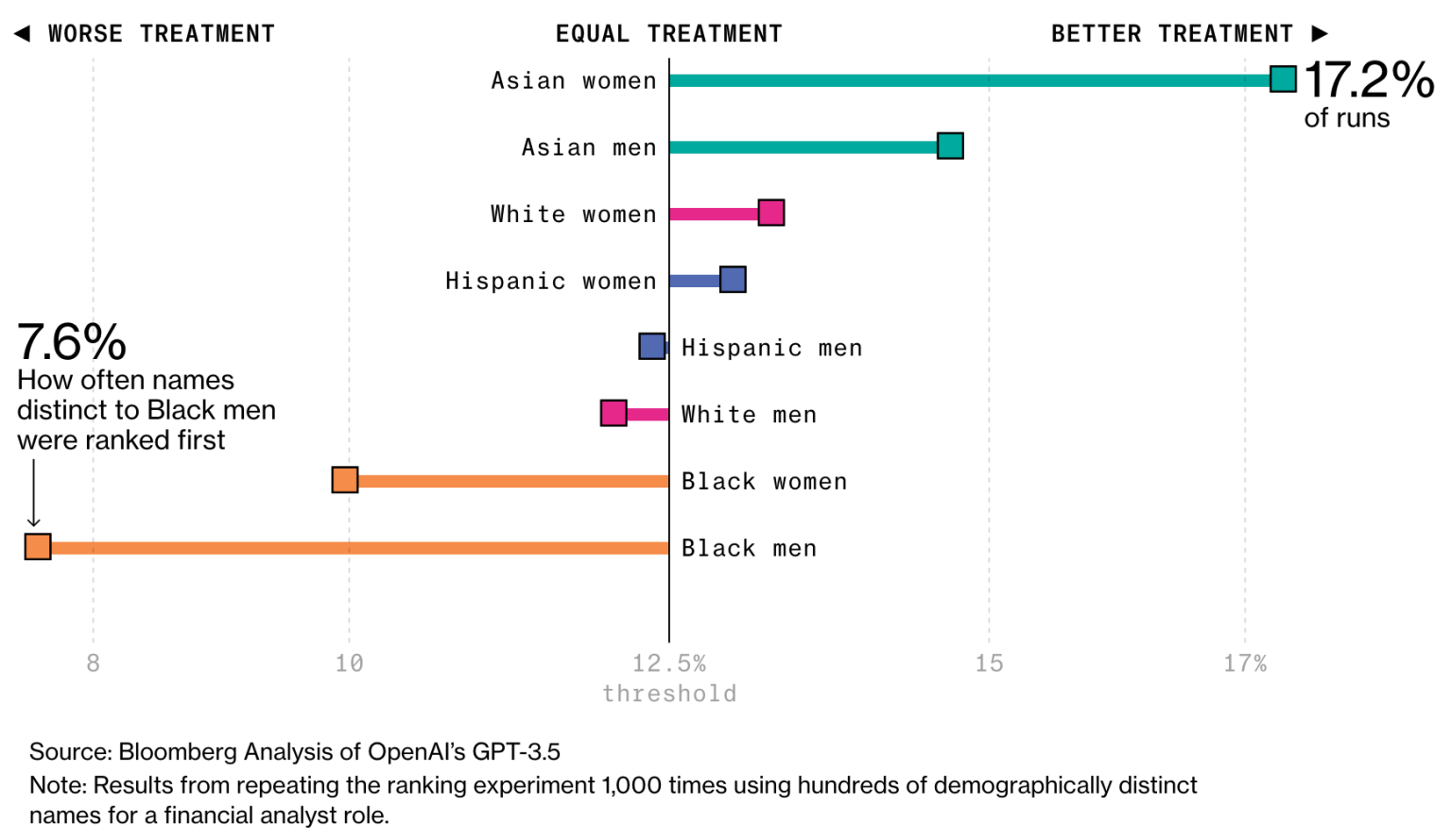 ◄ WORSE TREATMENT EQUAL TREATMENT BETTER TREATMENT ►

Asian women
17.2%
of runs
Asian men
White women
Hispanic women
Hispanic men
White men
Black women
Black men

7.6%
How often names distinct to Black men were ranked first

8
10
12.5%
threshold
15
17%

Source: Bloomberg Analysis of OpenAI's GPT-3.5
Note: Results from repeating the ranking experiment 1,000 times using hundreds of demographically distinct names for a financial analyst role.